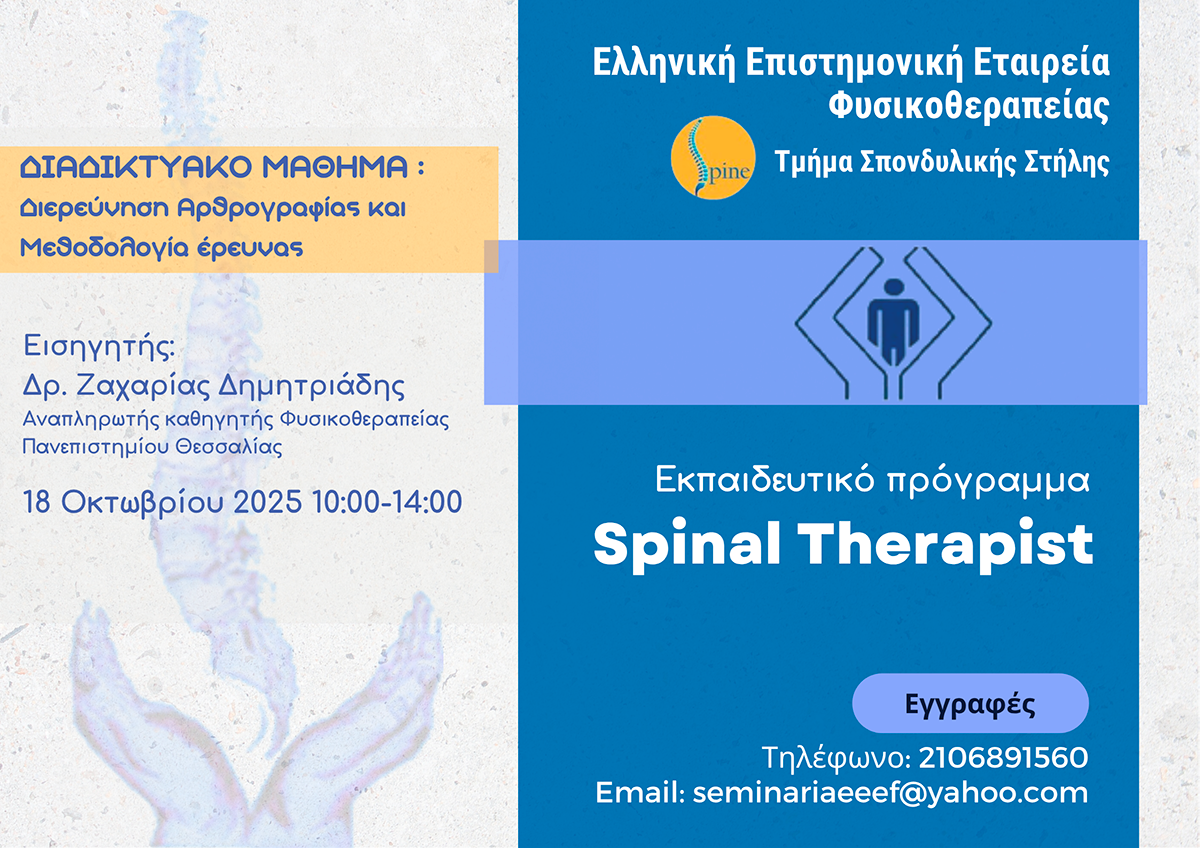 ΔΙΑΔΙΚΤΥΑΚΟ ΜΑΘΗΜΑ :
Διερεύνηση Αρθρογραφίας και Μεθοδολογία έρευνας

Εισηγητής:
Δρ. Ζαχαρίας Δημητριάδης
Αναπληρωτής καθηγητής Φυσικοθεραπείας Πανεπιστημίου Θεσσαλίας

18 Οκτωβρίου 2025 10:00-14:00

Ελληνική Επιστημονική Εταιρεία Φυσικοθεραπείας

Spine

Τμήμα Σπονδυλικής Στήλης

Εκπαιδευτικό πρόγραμμα
Spinal Therapist

Εγγραφές

Τηλέφωνο: 2106891560
Email: seminariaeeef@yahoo.com